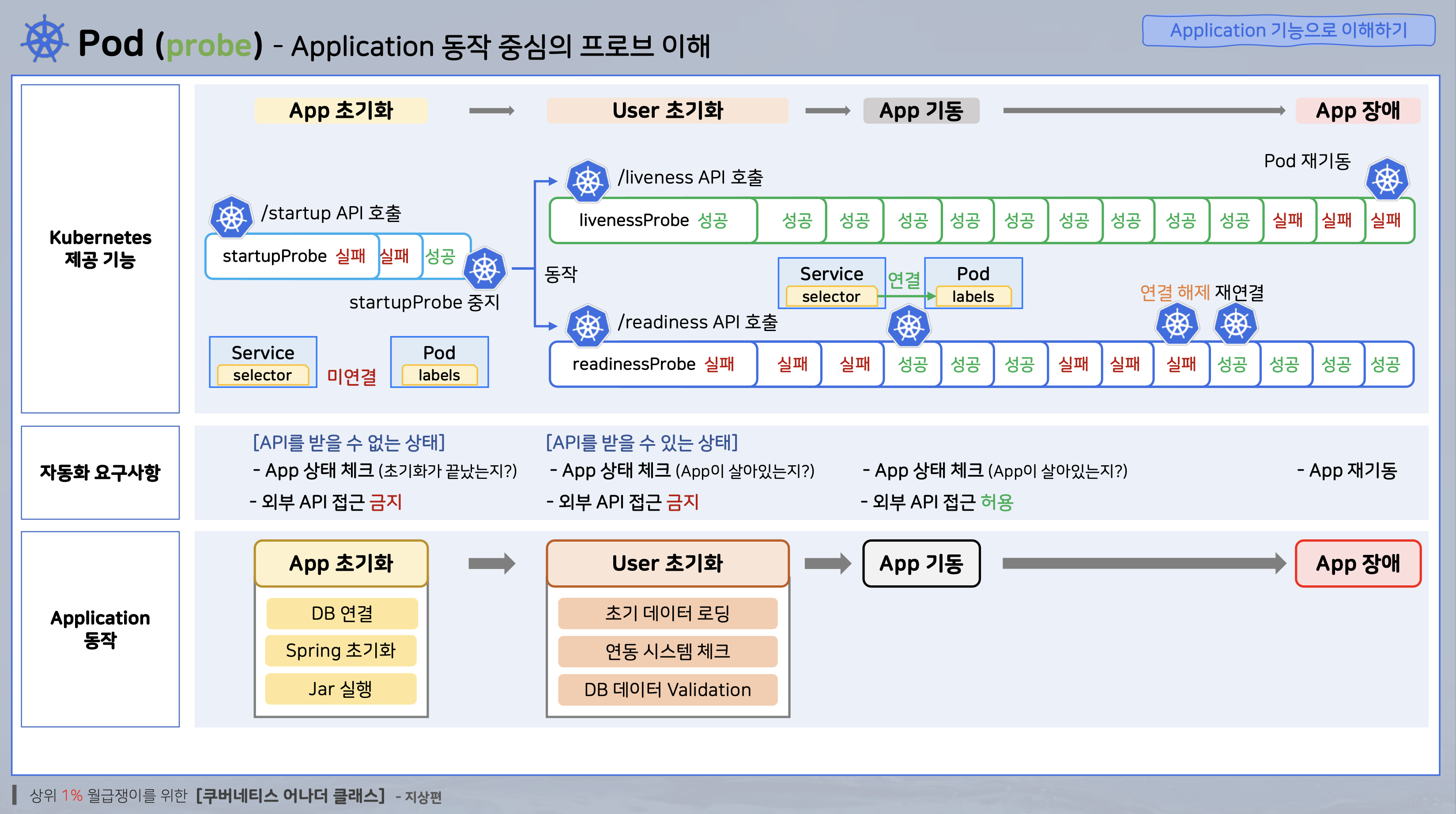 Pod (probe) - Application 동작 중심의 프로브 이해

Application 기능으로 이해하기

Kubernetes 제공 기능

App 초기화 User 초기화 App 기동 App 장애

/startup API 호출

startupProbe 실패 실패 성공

startupProbe 중지

Service selector 미연결 Pod labels

동작

/liveness API 호출

Pod 재기동

livenessProbe 성공 성공 성공 성공 성공 성공 성공 성공 성공 성공 실패 실패 실패

Service selector 연결 Pod labels

연결 해제 재연결

/readiness API 호출

readinessProbe 실패 실패 실패 성공 성공 성공 실패 실패 실패 성공 성공 성공 성공

자동화 요구사항

[API를 받을 수 없는 상태]
- App 상태 체크 (초기화가 끝났는지?)
- 외부 API 접근 금지

[API를 받을 수 있는 상태]
- App 상태 체크 (App이 살아있는지?)
- 외부 API 접근 금지

- App 상태 체크 (App이 살아있는지?)
- 외부 API 접근 허용

- App 재기동

Application 동작

App 초기화
DB 연결
Spring 초기화
Jar 실행

User 초기화
초기 데이터 로딩
연동 시스템 체크
DB 데이터 Validation

App 기동

App 장애

상위 1% 월급쟁이를 위한 [쿠버네티스 어나더 클래스] - 지상편